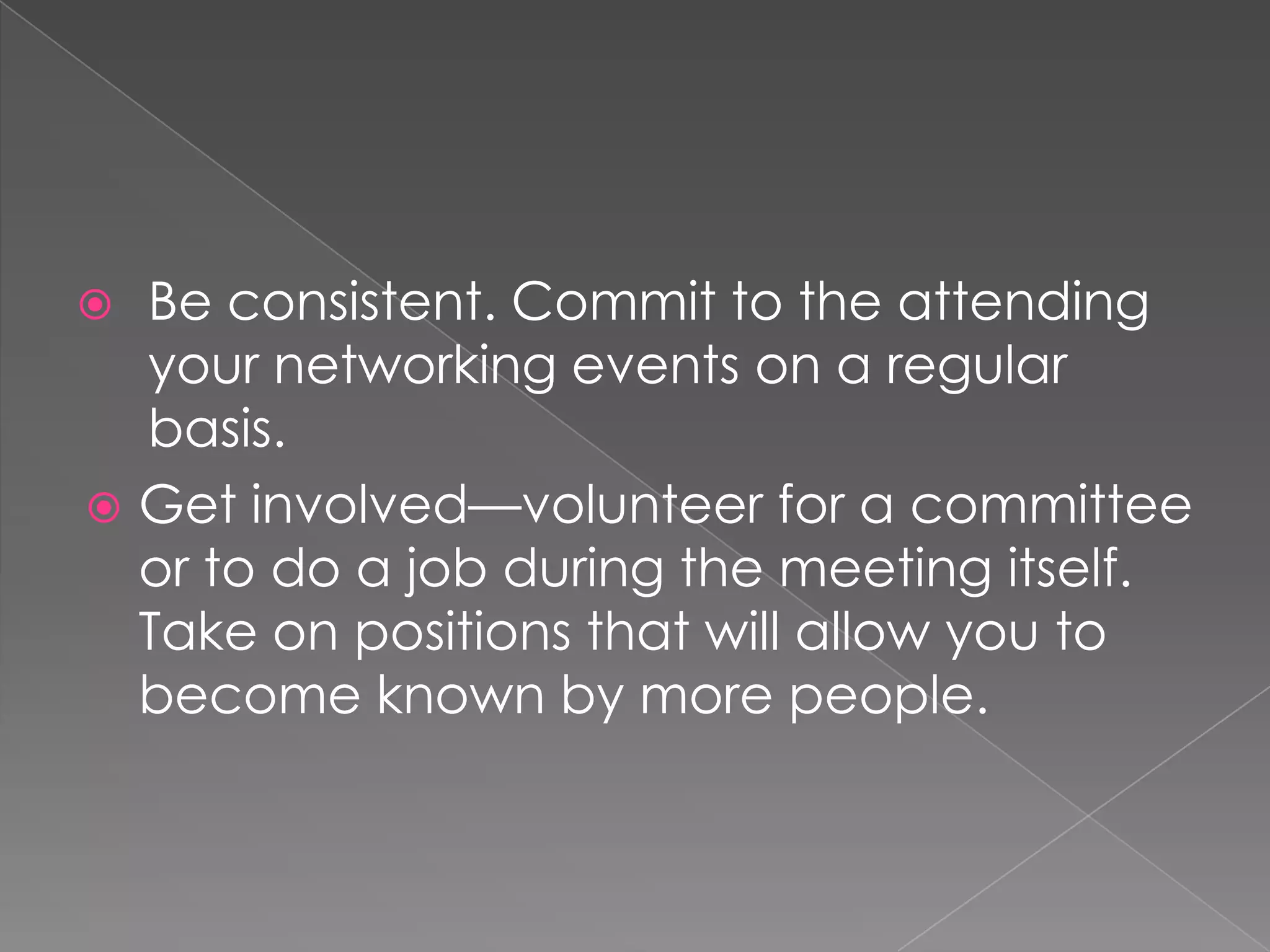 Be consistent. Commit to the attending your networking events on a regular basis.

Get involved—volunteer for a committee or to do a job during the meeting itself. Take on positions that will allow you to become known by more people.